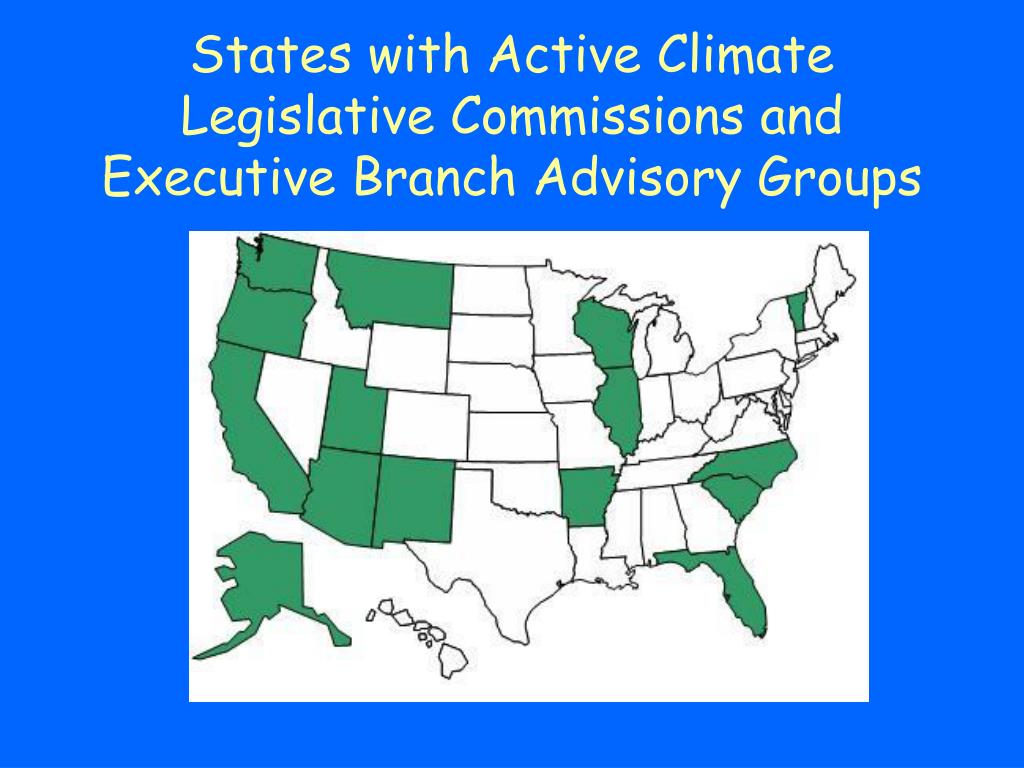 States with Active Climate Legislative Commissions and Executive Branch Advisory Groups